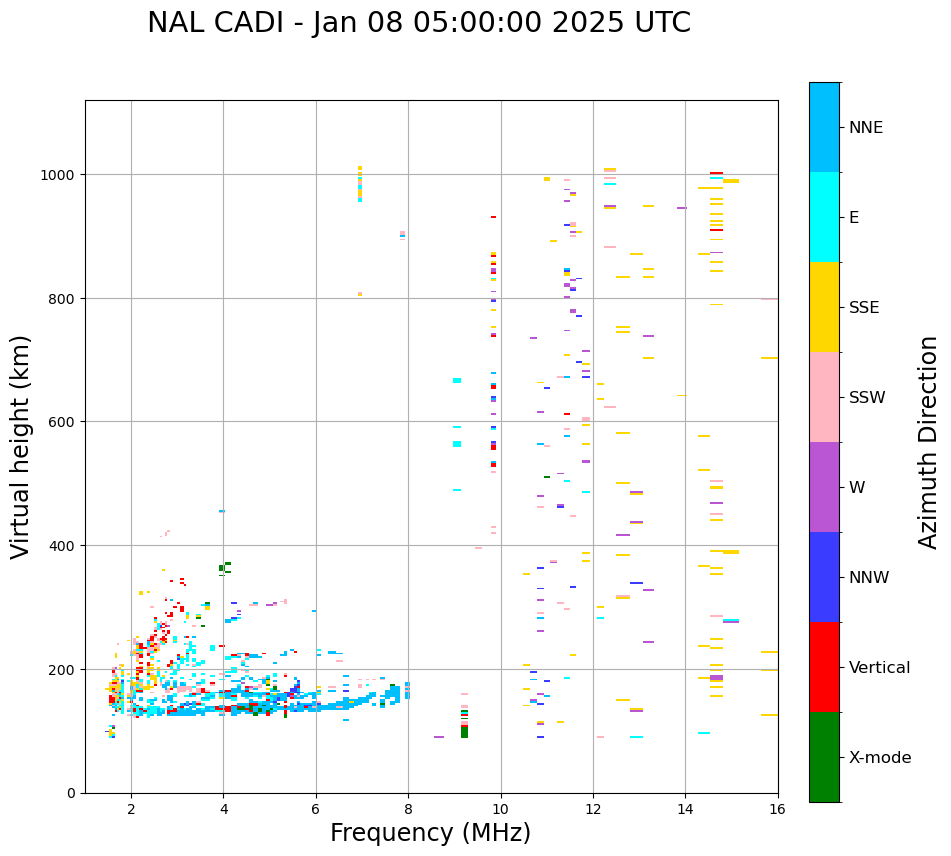 NAL CADI - Jan 08 05:00:00 2025 UTC

Virtual height (km)

1000
800
600
400
200
0

2
4
6
8
10
12
14
16

Frequency (MHz)

NNE
E
SSE
SSW
W
NNW
Vertical
X-mode

Azimuth Direction